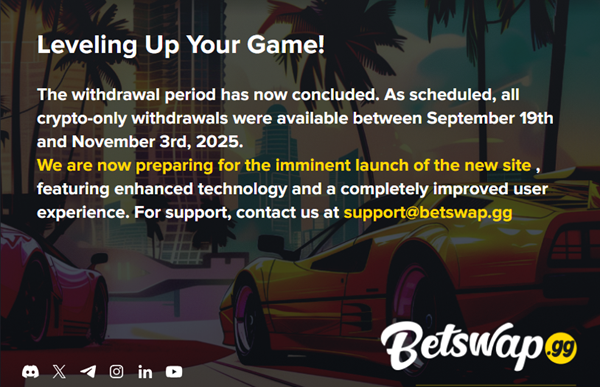 Leveling Up Your Game!

The withdrawal period has now concluded. As scheduled, all crypto-only withdrawals were available between September 19th and November 3rd, 2025.
We are now preparing for the imminent launch of the new site , featuring enhanced technology and a completely improved user experience. For support, contact us at support@betswap.gg

Betswap.gg